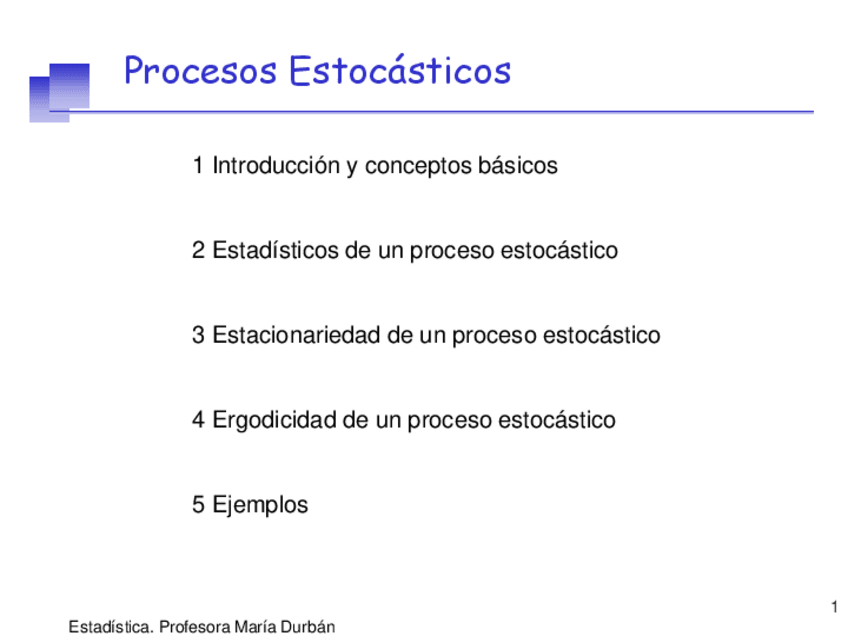 Procesos Estocásticos

1 Introducción y conceptos básicos

2 Estadísticos de un proceso estocástico

3 Estacionariedad de un proceso estocástico

4 Ergodicidad de un proceso estocástico

5 Ejemplos

1

Estadística. Profesora María Durbán